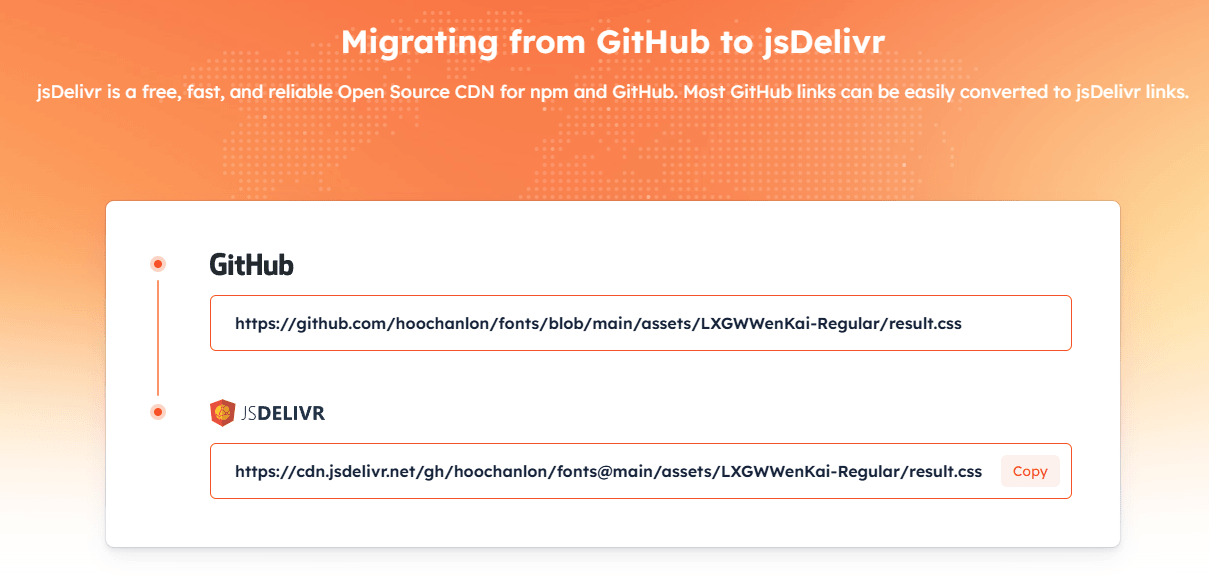 Migrating from GitHub to jsDelivr

jsDelivr is a free, fast, and reliable Open Source CDN for npm and GitHub. Most GitHub links can be easily converted to jsDelivr links.

GitHub

https://github.com/hoochanlon/fonts/blob/main/assets/LXGWWenKai-Regular/result.css

JSDELIVR

https://cdn.jsdelivr.net/gh/hoochanlon/fonts@main/assets/LXGWWenKai-Regular/result.css

Copy